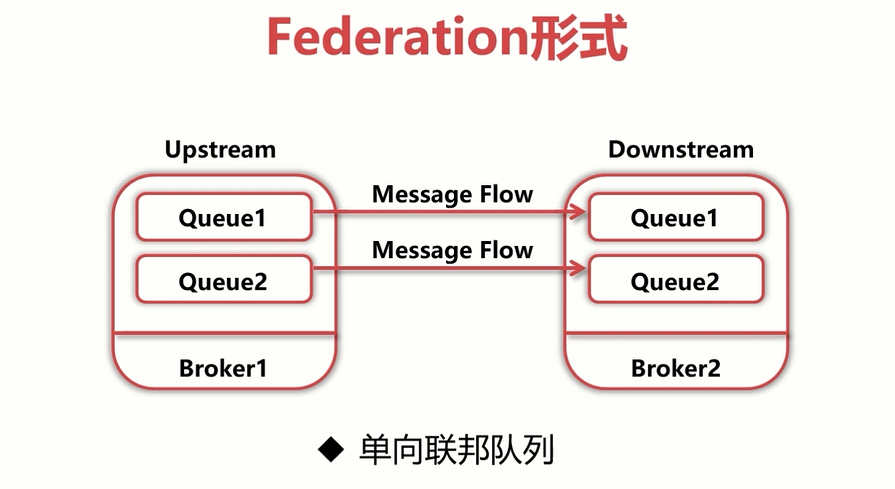 Federation形式

Upstream

Queue1

Queue2

Broker1

Message Flow

Message Flow

Downstream

Queue1

Queue2

Broker2

◆ 单向联邦队列